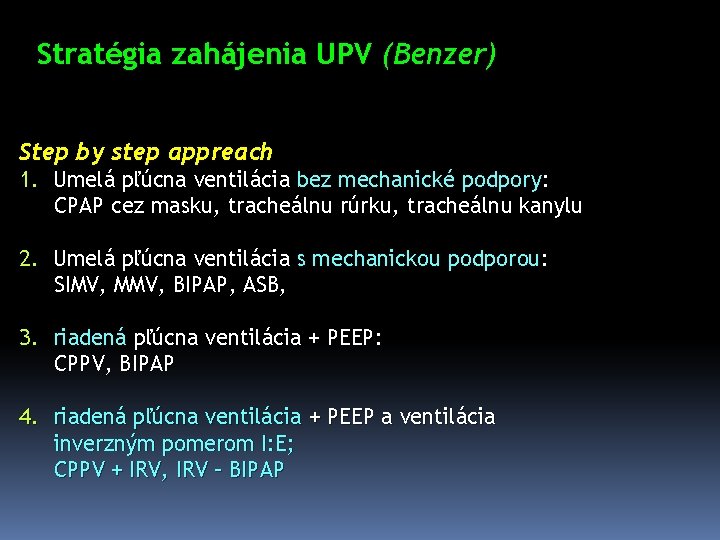 Stratégia zahájenia UPV (Benzer)

Step by step appreach

1. Umelá pľúcna ventilácia bez mechanické podpory: CPAP cez masku, tracheálnu rúrku, tracheálnu kanylu

2. Umelá pľúcna ventilácia s mechanickou podporou: SIMV, MMV, BIPAP, ASB,

3. riadená pľúcna ventilácia + PEEP: CPPV, BIPAP

4. riadená pľúcna ventilácia + PEEP a ventilácia inverzným pomerom I:E; CPPV + IRV, IRV – BIPAP